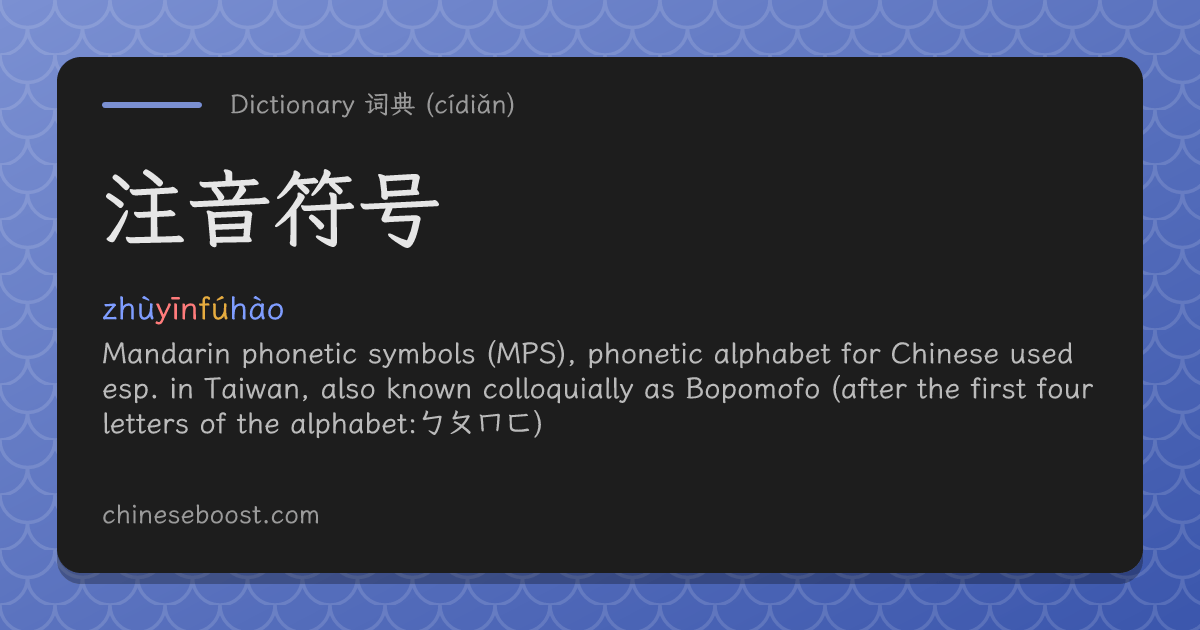 Dictionary 词典 (cídiǎn)

注音符号

zhùyīnfúhào

Mandarin phonetic symbols (MPS), phonetic alphabet for Chinese used esp. in Taiwan, also known colloquially as Bopomofo (after the first four letters of the alphabet:ㄅㄆㄇㄈ)

chineseboost.com